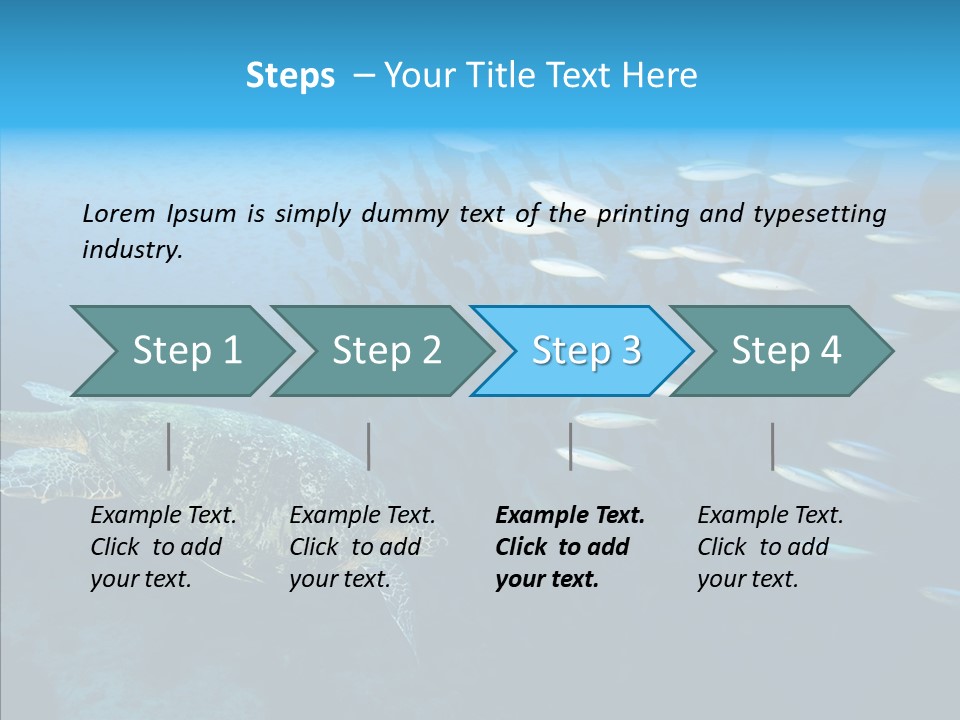 Steps – Your Title Text Here

Lorem Ipsum is simply dummy text of the printing and typesetting industry.

Step 1

Step 2

Step 3

Step 4

Example Text. Click to add your text.

Example Text. Click to add your text.

Example Text. Click to add your text.

Example Text. Click to add your text.